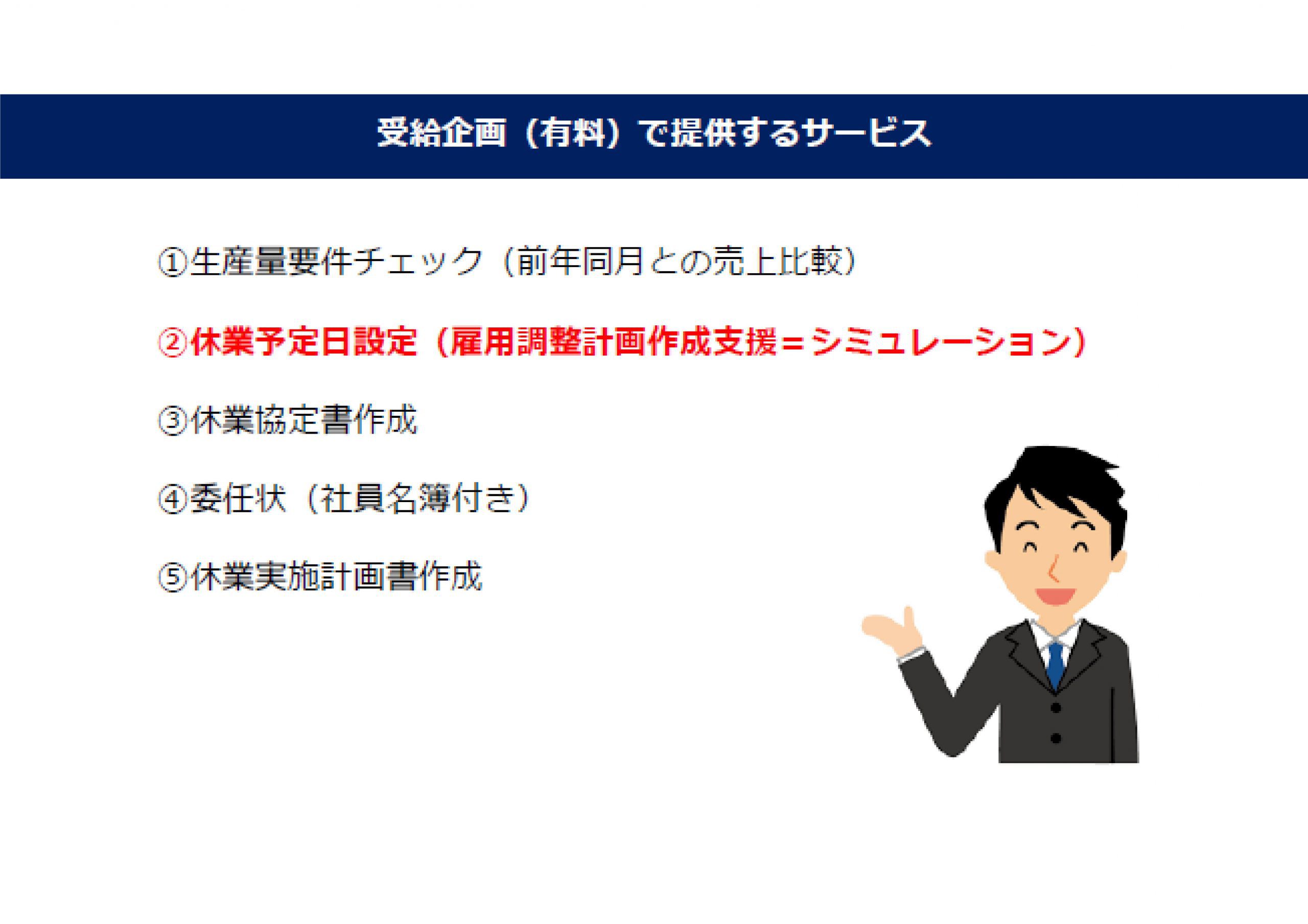 受給企画（有料）で提供するサービス

①生産量要件チェック（前年同月との売上比較）

②休業予定日設定（雇用調整計画作成支援＝シミュレーション）

③休業協定書作成

④委任状（社員名簿付き）

⑤休業実施計画書作成